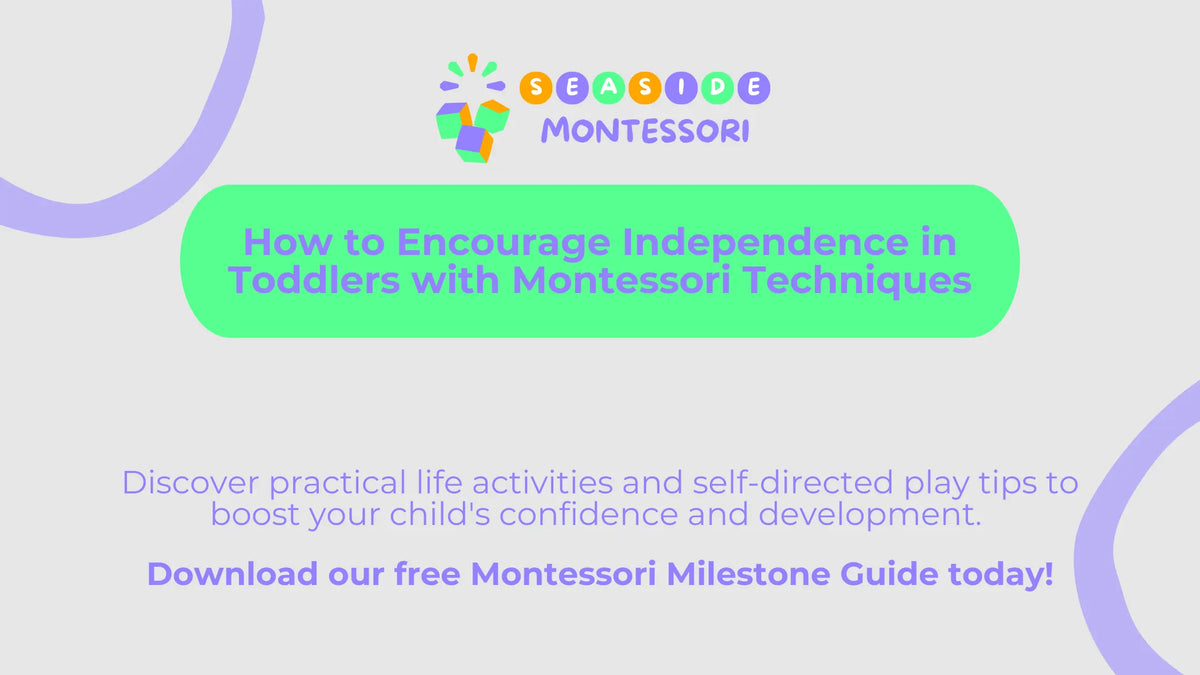 SEASIDE
MONTESSORI

How to Encourage Independence in Toddlers with Montessori Techniques

Discover practical life activities and self-directed play tips to boost your child's confidence and development.

Download our free Montessori Milestone Guide today!